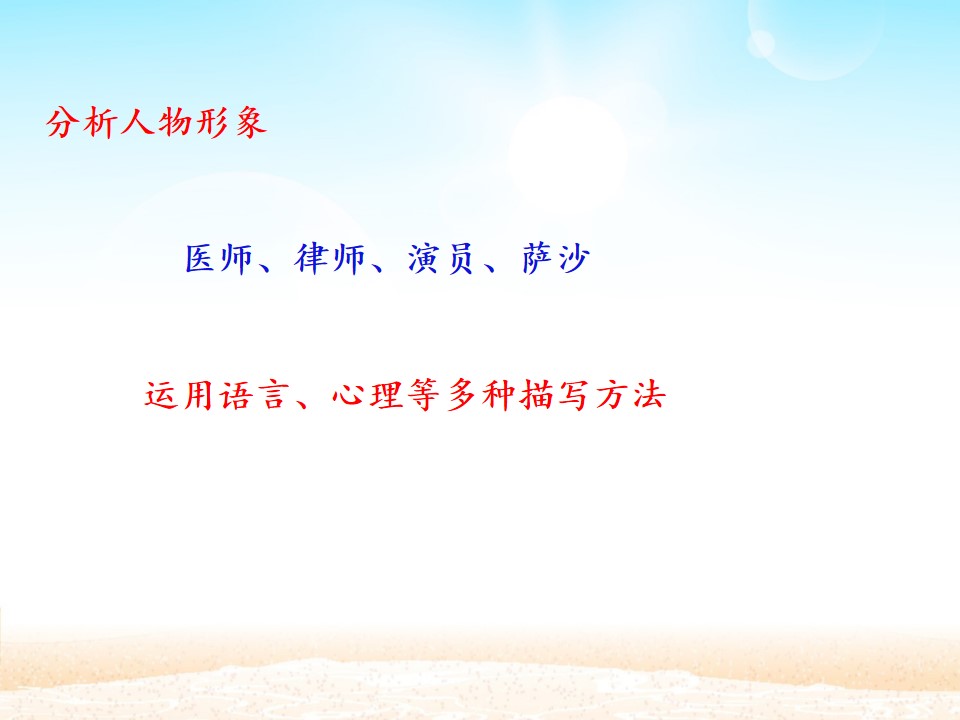 分析人物形象

医师、律师、演员、萨沙

运用语言、心理等多种描写方法